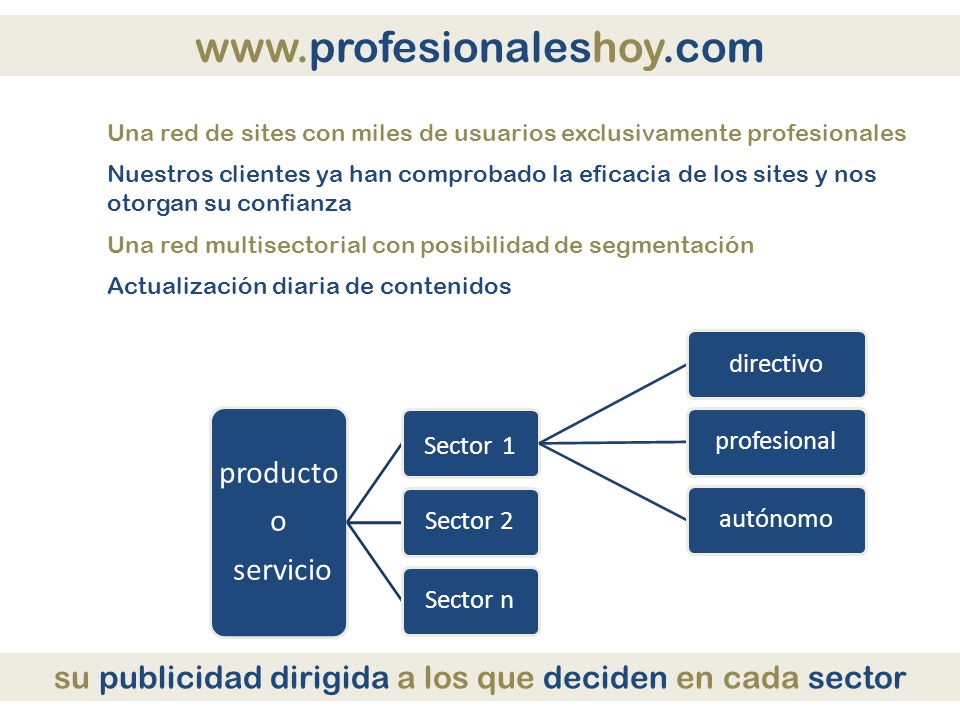 www.profesionaleshoy.com

Una red de sites con miles de usuarios exclusivamente profesionales

Nuestros clientes ya han comprobado la eficacia de los sites y nos otorgan su confianza

Una red multisectorial con posibilidad de segmentación

Actualización diaria de contenidos

producto o servicio

Sector 1

Sector 2

Sector n

directivo

profesional

autónomo

su publicidad dirigida a los que deciden en cada sector